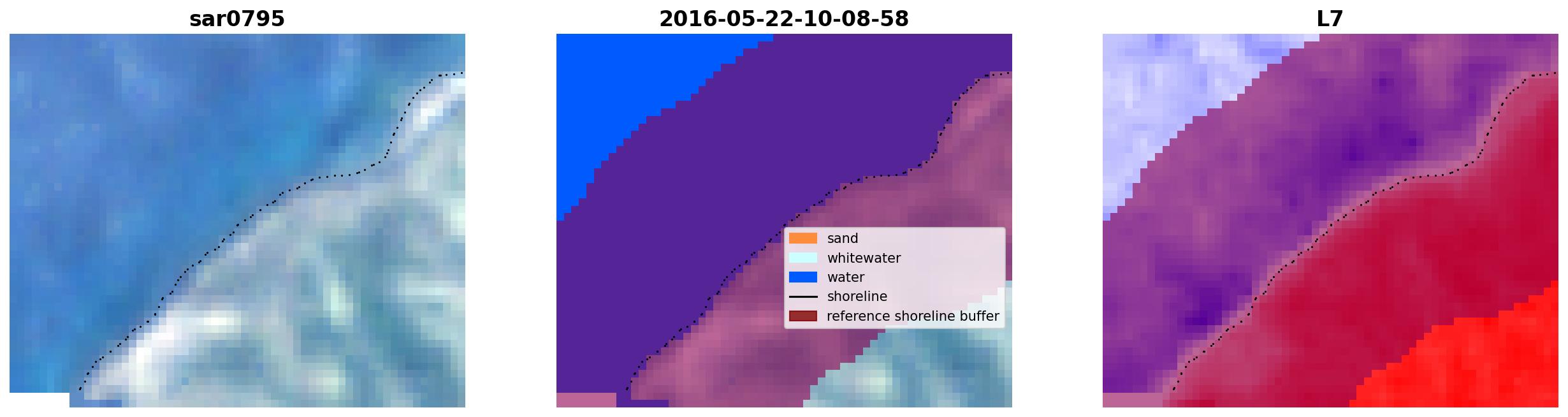 sar0795

2016-05-22-10-08-58

sand
whitewater
water
shoreline
reference shoreline buffer

L7